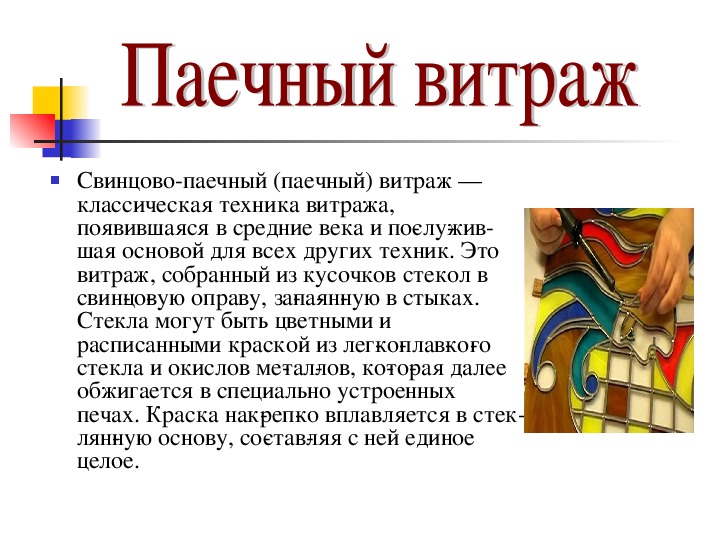 Паечный витраж

Свинцово-паечный (паечный) витраж — классическая техника витража, появившаяся в средние века и послужившая основой для всех других техник. Это витраж, собранный из кусочков стекол в свинцовую оправу, запаянную в стыках. Стекла могут быть цветными и расписанными краской из легкоплавкого стекла и окислов металлов, которая далее обжигается в специально устроенных печах. Краска накрепко вплавляется в стеклянную основу, составляя с ней единое целое.